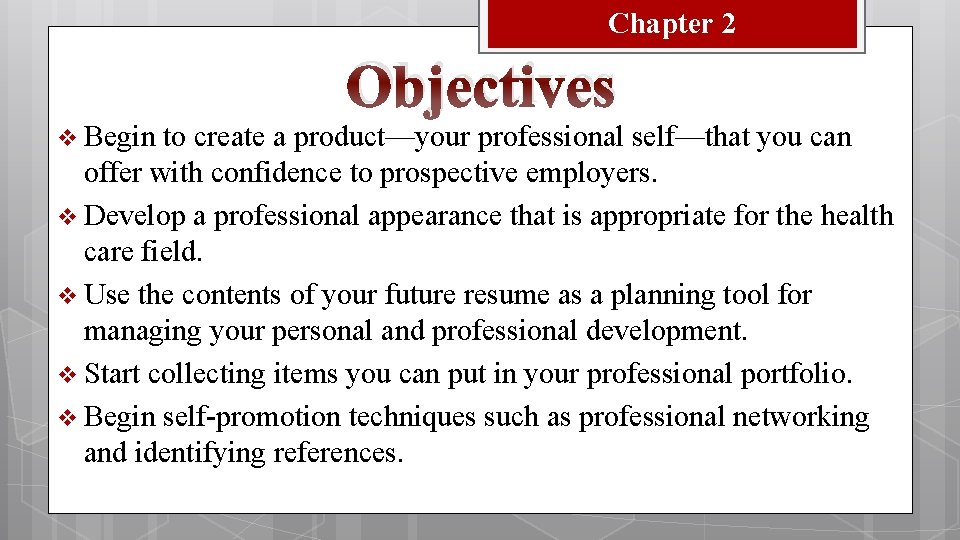 Chapter 2

Objectives

❖ Begin to create a product—your professional self—that you can offer with confidence to prospective employers.

❖ Develop a professional appearance that is appropriate for the health care field.

❖ Use the contents of your future resume as a planning tool for managing your personal and professional development.

❖ Start collecting items you can put in your professional portfolio.

❖ Begin self-promotion techniques such as professional networking and identifying references.